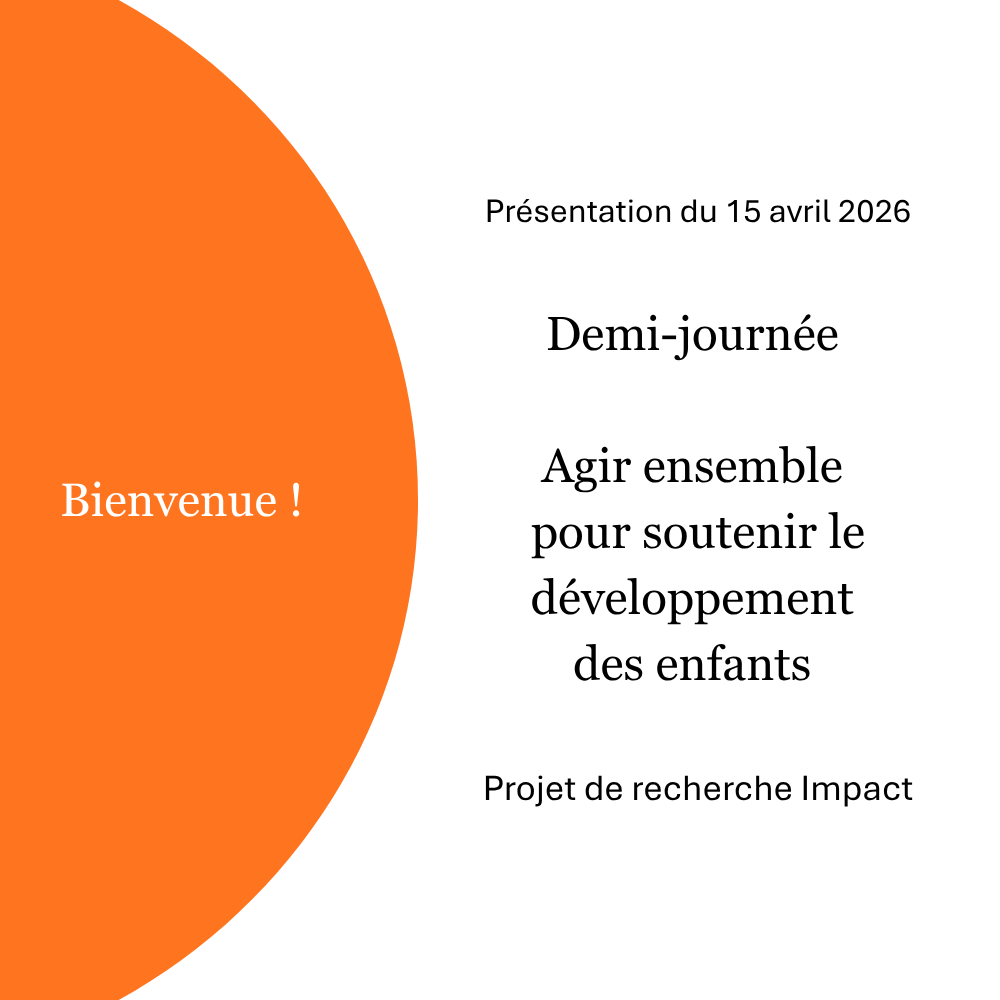 Bienvenue !

Présentation du 15 avril 2026

Demi-journée

Agir ensemble pour soutenir le développement des enfants

Projet de recherche Impact